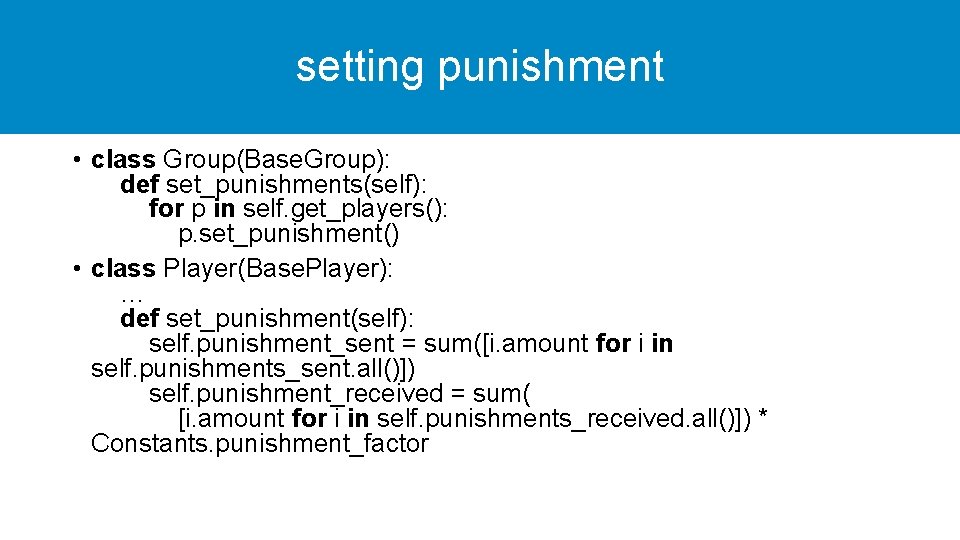 setting punishment

• class Group(BaseGroup):
def set_punishments(self):
for p in self.get_players():
p.set_punishment()
• class Player(BasePlayer):
…
def set_punishment(self):
self.punishment_sent = sum([i.amount for i in self.punishments_sent.all()])
self.punishment_received = sum(
[i.amount for i in self.punishments_received.all()]) * Constants.punishment_factor